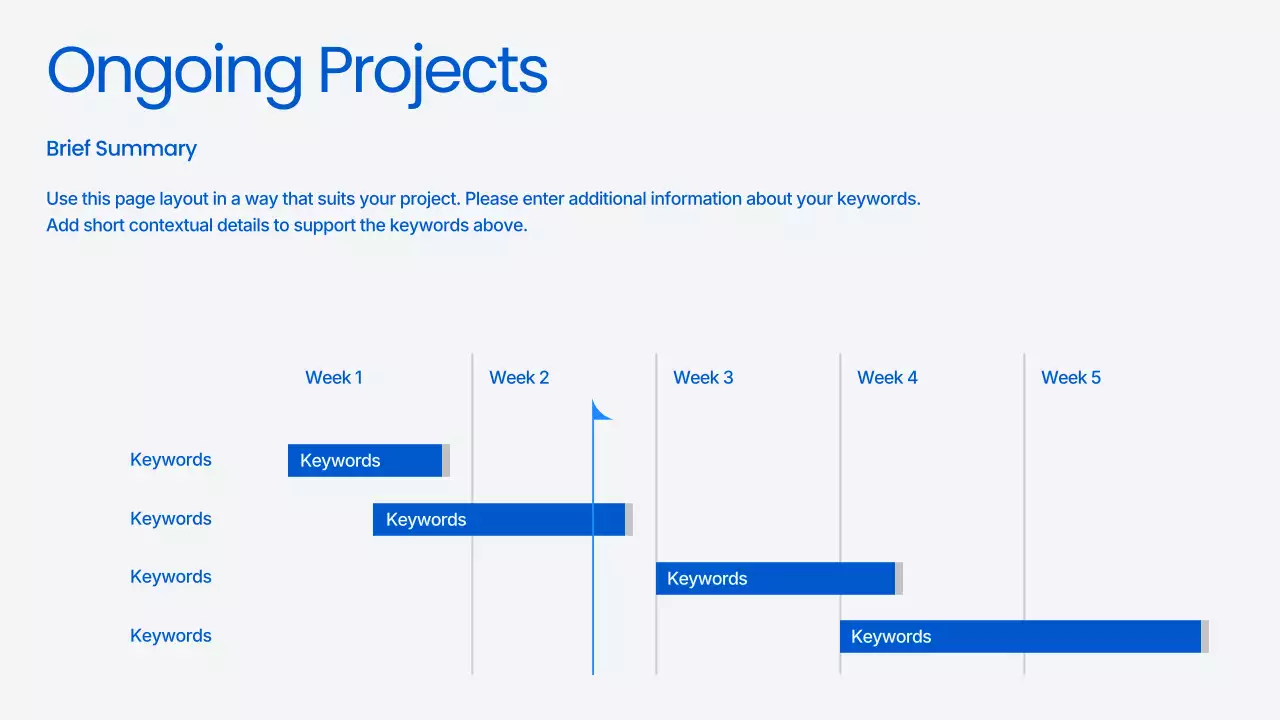 Ongoing Projects

Brief Summary

Use this page layout in a way that suits your project. Please enter additional information about your keywords. Add short contextual details to support the keywords above.

Week 1
Week 2
Week 3
Week 4
Week 5

Keywords
Keywords

Keywords
Keywords

Keywords
Keywords

Keywords
Keywords